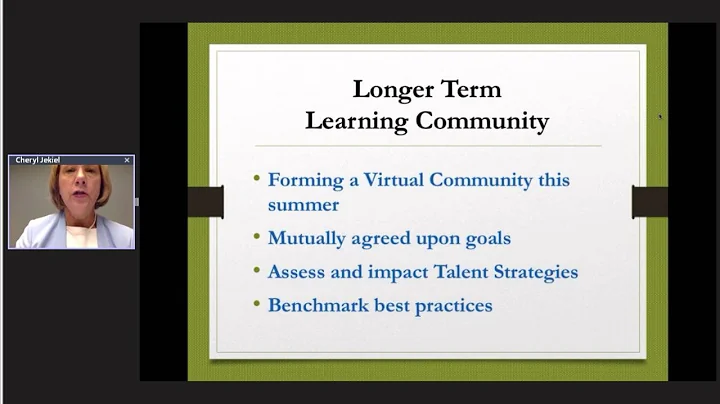 Cheryl Jekiel

Longer Term
Learning Community

• Forming a Virtual Community this summer
• Mutually agreed upon goals
• Assess and impact Talent Strategies
• Benchmark best practices